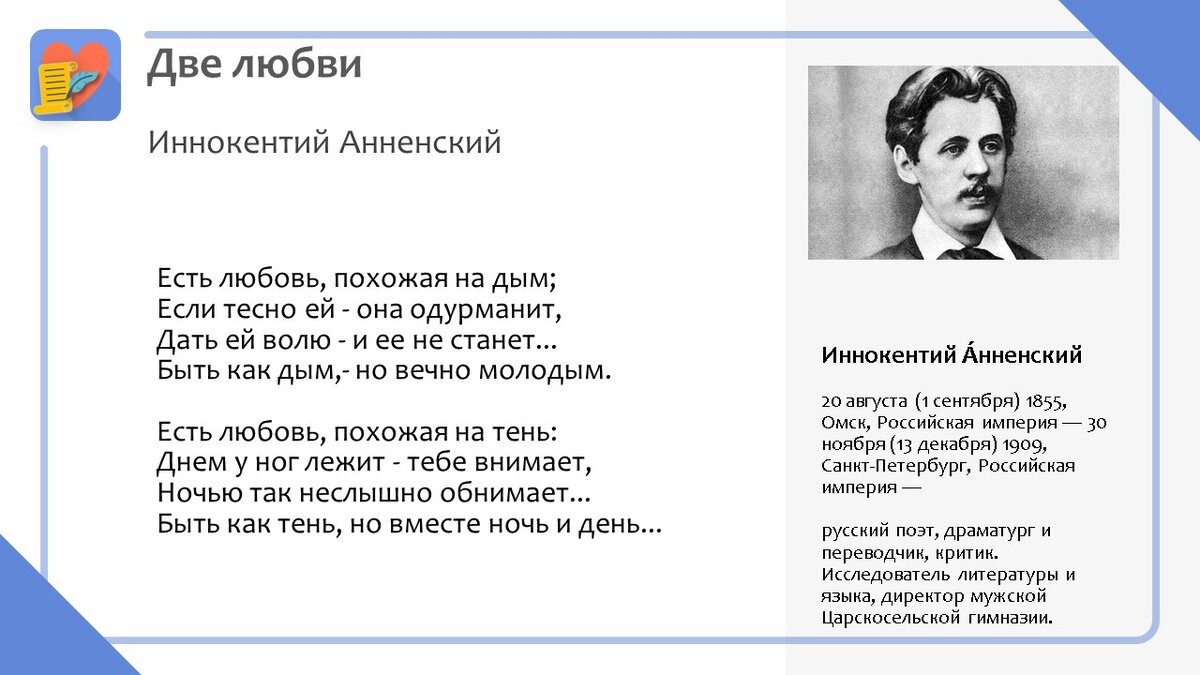 Две любви

Иннокентий Анненский

Есть любовь, похожая на дым;
Если тесно ей - она одурманит,
Дать ей волю - и ее не станет...
Быть как дым,- но вечно молодым.

Есть любовь, похожая на тень:
Днем у ног лежит - тебе внимает,
Ночью так неслышно обнимает...
Быть как тень, но вместе ночь и день...

Иннокентий А́нненский

20 августа (1 сентября) 1855, Омск, Российская империя — 30 ноября (13 декабря) 1909, Санкт-Петербург, Российская империя —

русский поэт, драматург и переводчик, критик. Исследователь литературы и языка, директор мужской Царскосельской гимназии.